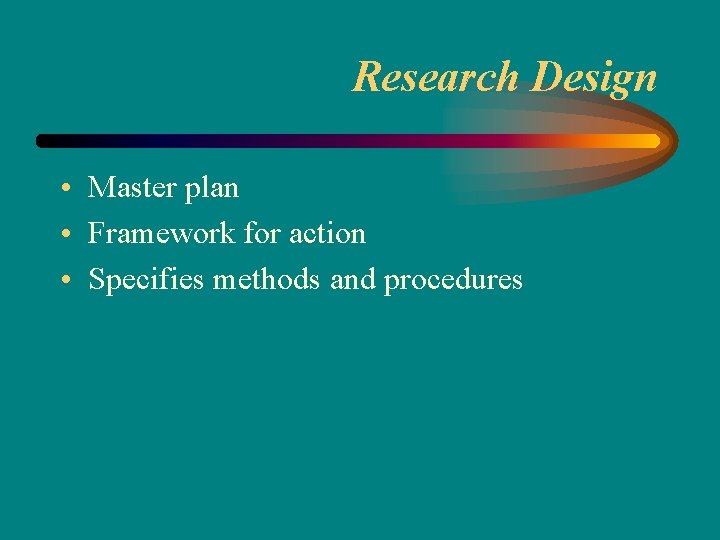 Research Design

• Master plan
• Framework for action
• Specifies methods and procedures